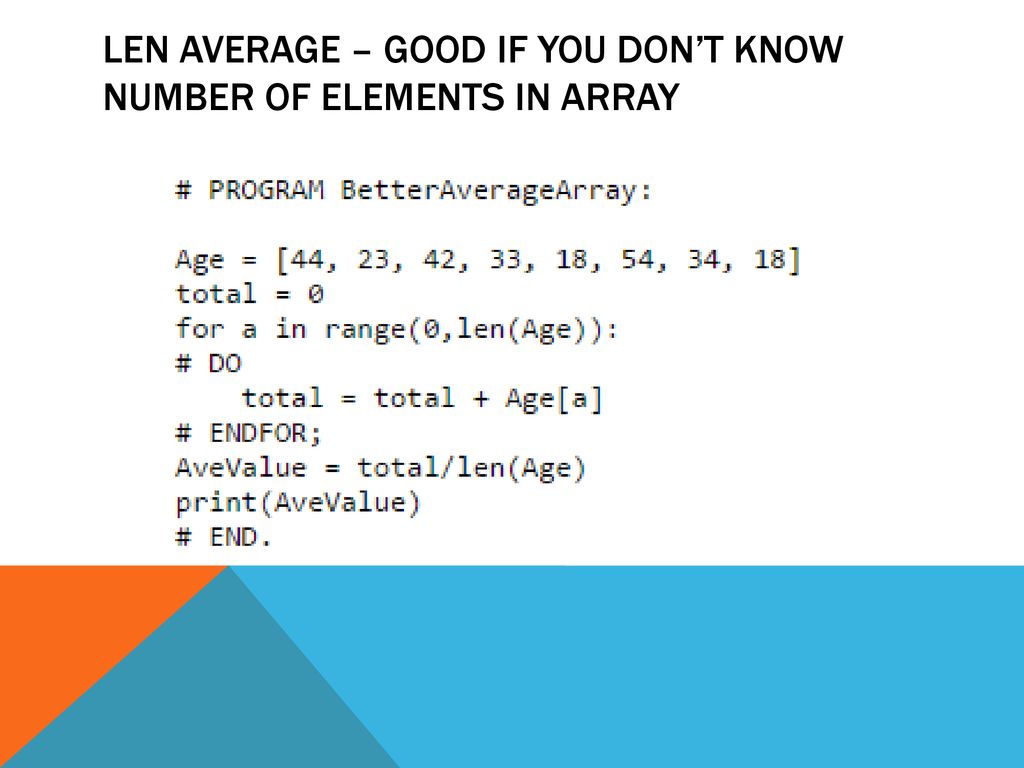 LEN AVERAGE – GOOD IF YOU DON'T KNOW NUMBER OF ELEMENTS IN ARRAY

# PROGRAM BetterAverageArray:

Age = [44, 23, 42, 33, 18, 54, 34, 18]
total = 0
for a in range(0,len(Age)):
# DO
    total = total + Age[a]
# ENDFOR;
AveValue = total/len(Age)
print(AveValue)
# END.